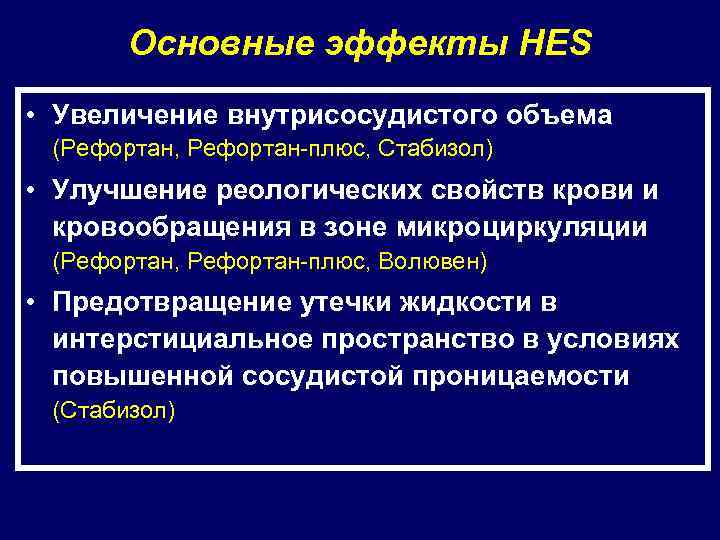 Основные эффекты HES

• Увеличение внутрисосудистого объема
(Рефортан, Рефортан-плюс, Стабизол)

• Улучшение реологических свойств крови и кровообращения в зоне микроциркуляции
(Рефортан, Рефортан-плюс, Волювен)

• Предотвращение утечки жидкости в интерстициальное пространство в условиях повышенной сосудистой проницаемости
(Стабизол)